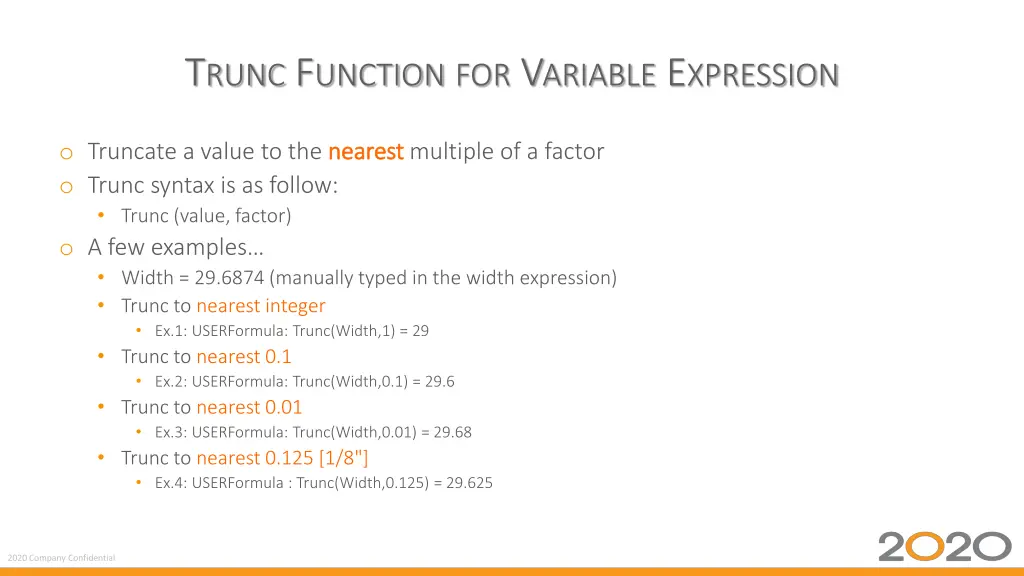 TRUNC FUNCTION FOR VARIABLE EXPRESSION

o Truncate a value to the nearest multiple of a factor
o Trunc syntax is as follow:
• Trunc (value, factor)
o A few examples…
• Width = 29.6874 (manually typed in the width expression)
• Trunc to nearest integer
• Ex.1: USERFormula: Trunc(Width,1) = 29
• Trunc to nearest 0.1
• Ex.2: USERFormula: Trunc(Width,0.1) = 29.6
• Trunc to nearest 0.01
• Ex.3: USERFormula: Trunc(Width,0.01) = 29.68
• Trunc to nearest 0.125 [1/8"]
• Ex.4: USERFormula : Trunc(Width,0.125) = 29.625

2020 Company Confidential

2020